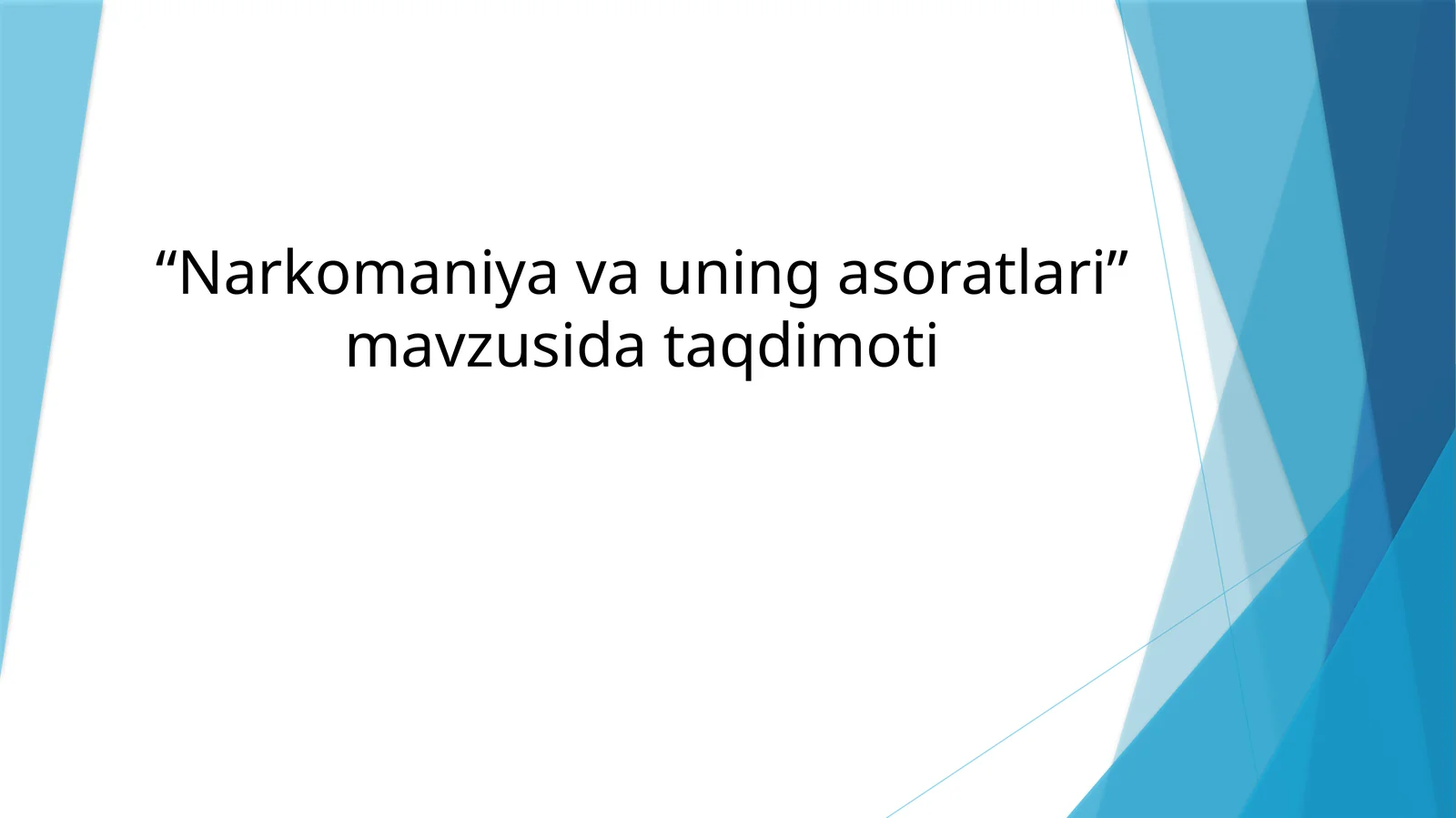 “Narkomaniya va uning asoratlari” mavzusida taqdimoti